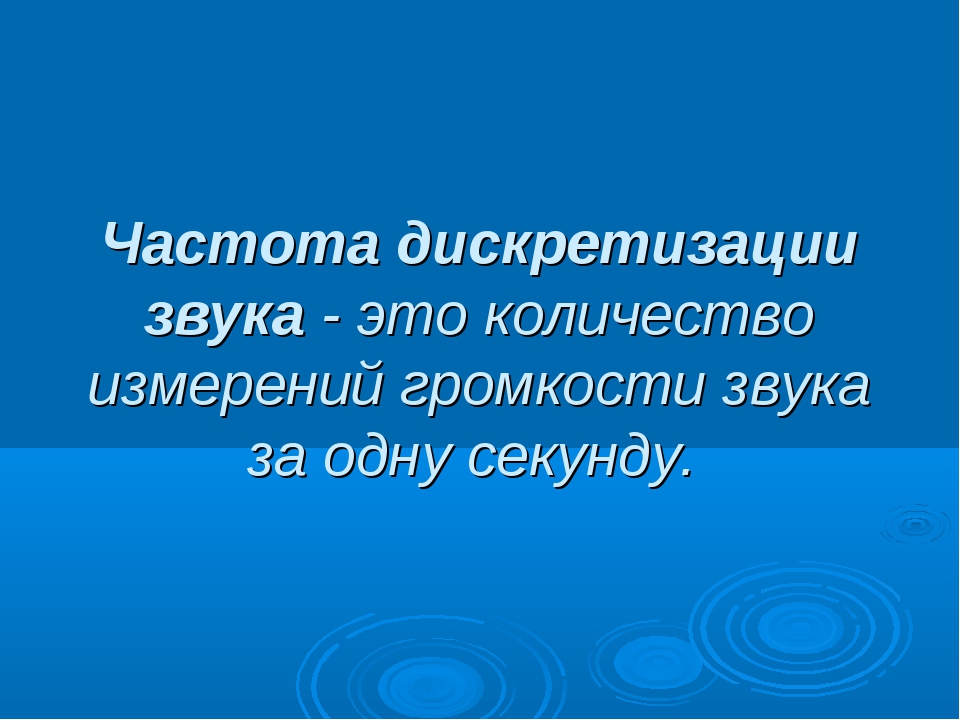 Частота дискретизации звука - это количество измерений громкости звука за одну секунду.